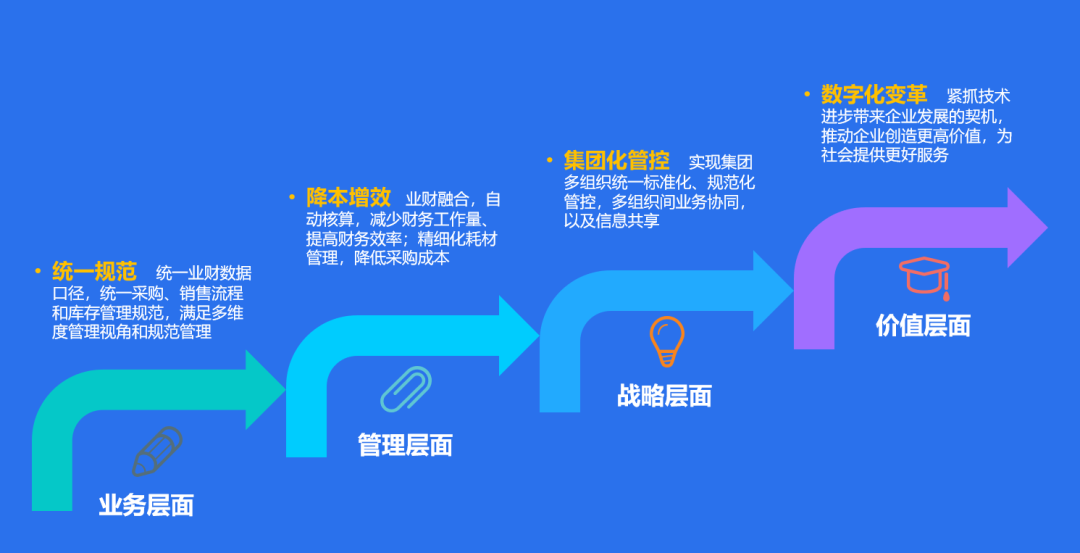 • 统一规范 统一业财数据口径，统一采购、销售流程和库存管理规范，满足多维度管理视角和规范管理

业务层面

• 降本增效 业财融合，自动核算，减少财务工作量、提高财务效率；精细化耗材管理，降低采购成本

管理层面

• 集团化管控 实现集团多组织统一标准化、规范化管控，多组织间业务协同，以及信息共享

战略层面

• 数字化变革 紧抓技术进步带来企业发展的契机，推动企业创造更高价值，为社会提供更好服务

价值层面